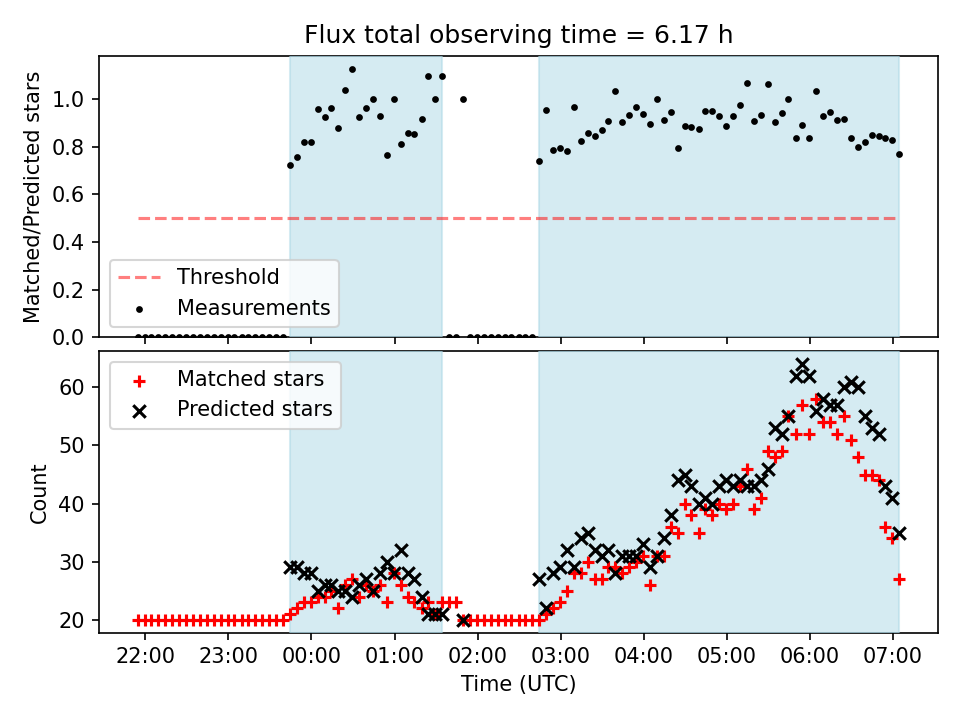 Flux total observing time = 6.17 h

Matched/Predicted stars

1.0
0.8
0.6
0.4
0.2
0.0

Threshold
Measurements

Matched stars
Predicted stars

Count

60
50
40
30
20

22:00
23:00
00:00
01:00
02:00
03:00
04:00
05:00
06:00
07:00

Time (UTC)